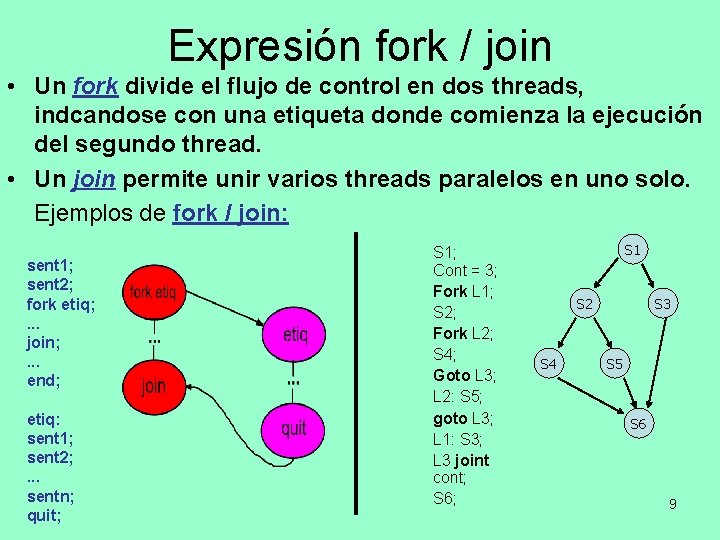 Expresión fork / join

• Un fork divide el flujo de control en dos threads, indcandose con una etiqueta donde comienza la ejecución del segundo thread.

• Un join permite unir varios threads paralelos en uno solo.

Ejemplos de fork / join:

sent1;
sent2;
fork etiq;
...
join;
...
end;

etiq:
sent1;
sent2;
...
sentn;
quit;

fork etiq

...

join

etiq

...

quit

S1;
Cont = 3;
Fork L1;
S2;
Fork L2;
S4;
Goto L3;
L2: S5;
goto L3;
L1: S3;
L3 joint cont;
S6;

S1
S2
S3
S4
S5
S6

9